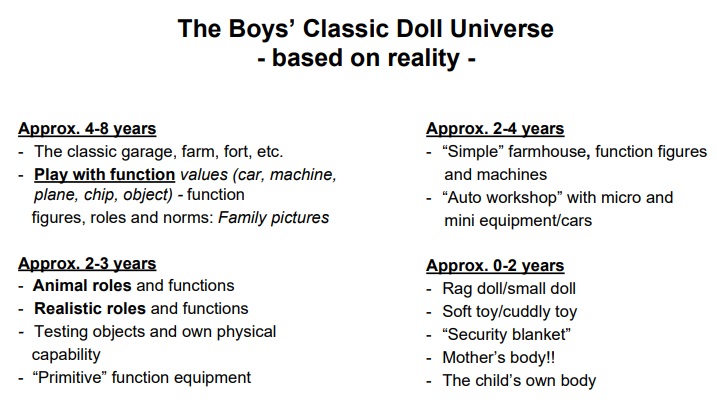 The Boys' Classic Doll Universe
- based on reality -

Approx. 4-8 years
- The classic garage, farm, fort, etc.
- Play with function values (car, machine, plane, chip, object) - function figures, roles and norms: Family pictures

Approx. 2-3 years
- Animal roles and functions
- Realistic roles and functions
- Testing objects and own physical capability
- "Primitive" function equipment

Approx. 2-4 years
- "Simple" farmhouse, function figures and machines
- "Auto workshop" with micro and mini equipment/cars

Approx. 0-2 years
- Rag doll/small doll
- Soft toy/cuddly toy
- "Security blanket"
- Mother's body!!
- The child's own body